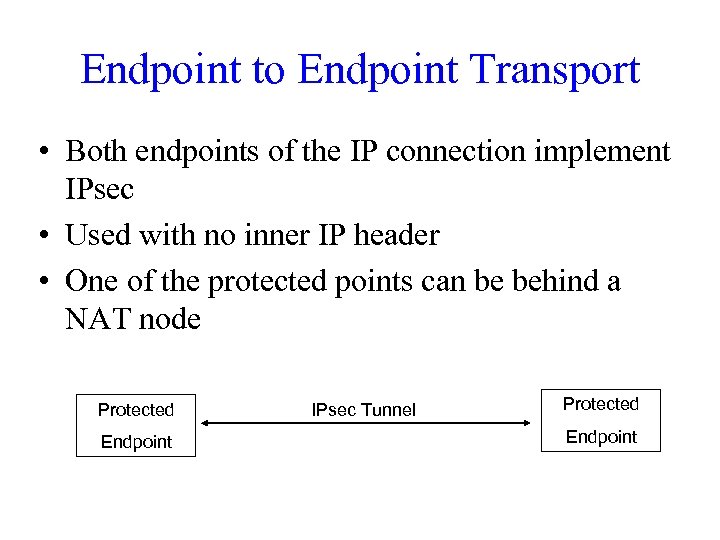 Endpoint to Endpoint Transport

• Both endpoints of the IP connection implement IPsec
• Used with no inner IP header
• One of the protected points can be behind a NAT node

Protected Endpoint

IPsec Tunnel

Protected Endpoint